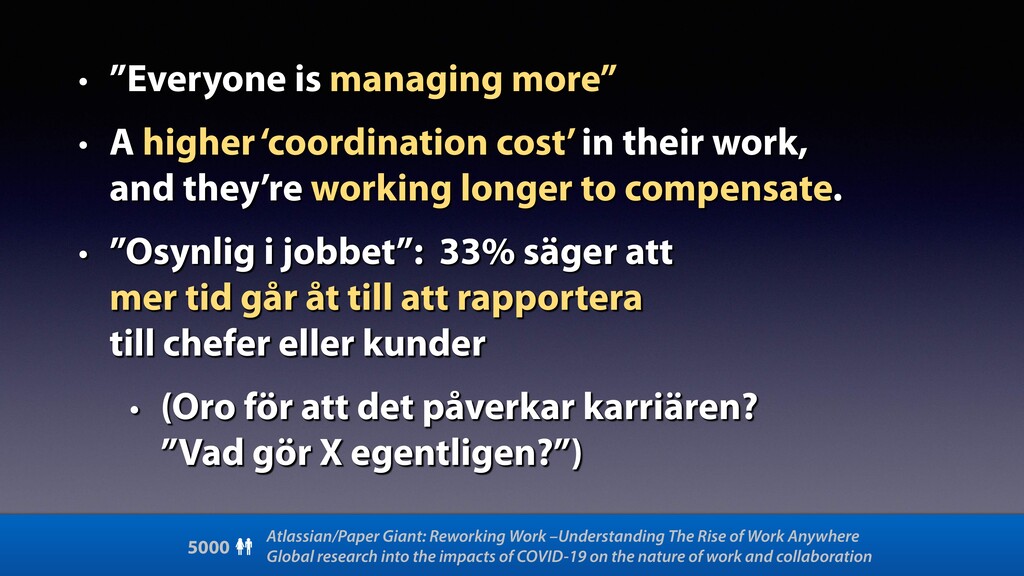 • ”Everyone is managing more”

• A higher ‘coordination cost’ in their work, and they’re working longer to compensate.

• ”Osynlig i jobbet”: 33% säger att mer tid går åt till att rapportera till chefer eller kunder

• (Oro för att det påverkar karriären? ”Vad gör X egentligen?”)

5000

Atlassian/Paper Giant: Reworking Work –Understanding The Rise of Work Anywhere
Global research into the impacts of COVID-19 on the nature of work and collaboration